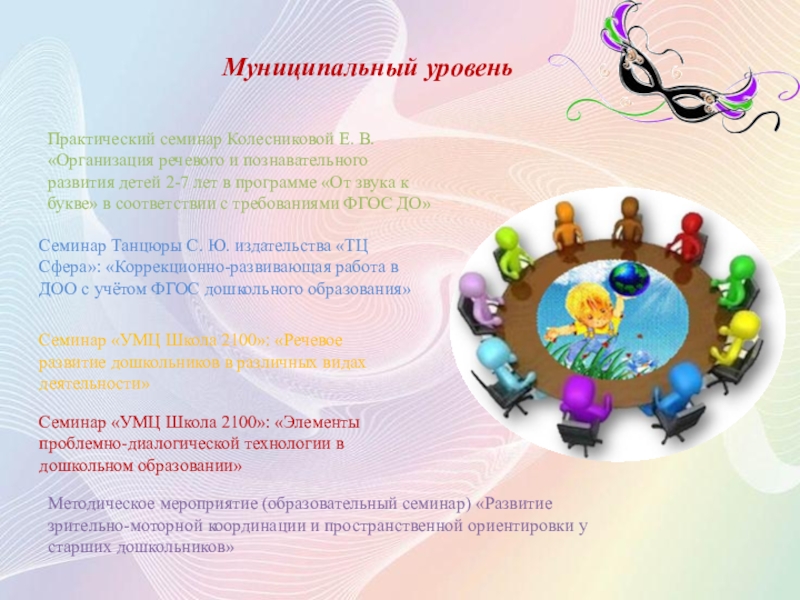 Муниципальный уровень

Практический семинар Колесниковой Е. В. «Организация речевого и познавательного развития детей 2-7 лет в программе «От звука к букве» в соответствии с требованиями ФГОС ДО»

Семинар Танцюры С. Ю. издательства «ТЦ Сфера»: «Коррекционно-развивающая работа в ДОО с учётом ФГОС дошкольного образования»

Семинар «УМЦ Школа 2100»: «Речевое развитие дошкольников в различных видах деятельности»

Семинар «УМЦ Школа 2100»: «Элементы проблемно-диалогической технологии в дошкольном образовании»

Методическое мероприятие (образовательный семинар) «Развитие зрительно-моторной координации и пространственной ориентировки у старших дошкольников»